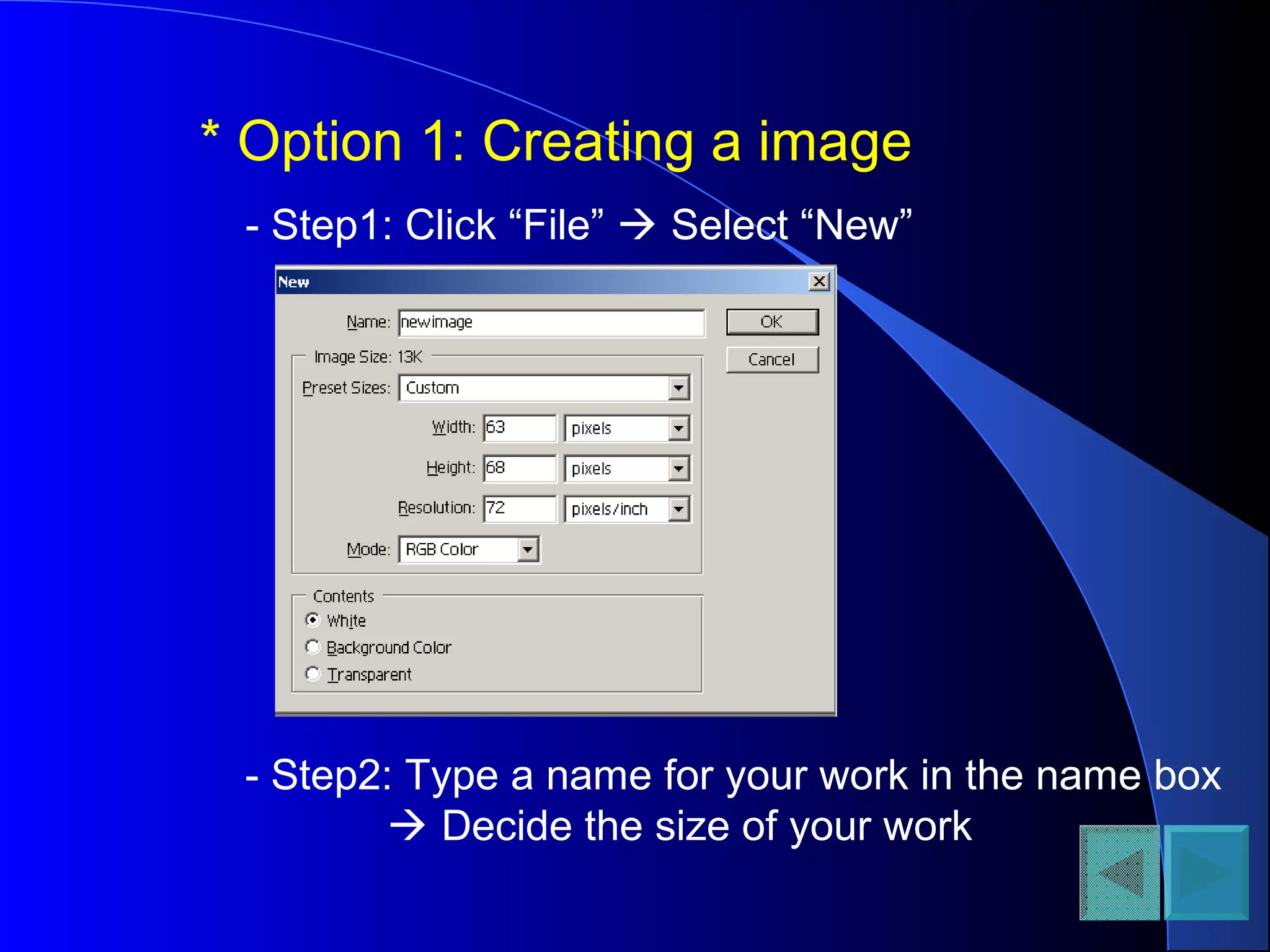 * Option 1: Creating a image

- Step1: Click “File” → Select “New”

New

Name: newimage

OK

Cancel

Image Size: 13K

Preset Sizes: Custom

Width: 63 pixels

Height: 68 pixels

Resolution: 72 pixels/inch

Mode: RGB Color

Contents

White

Background Color

Transparent

- Step2: Type a name for your work in the name box → Decide the size of your work